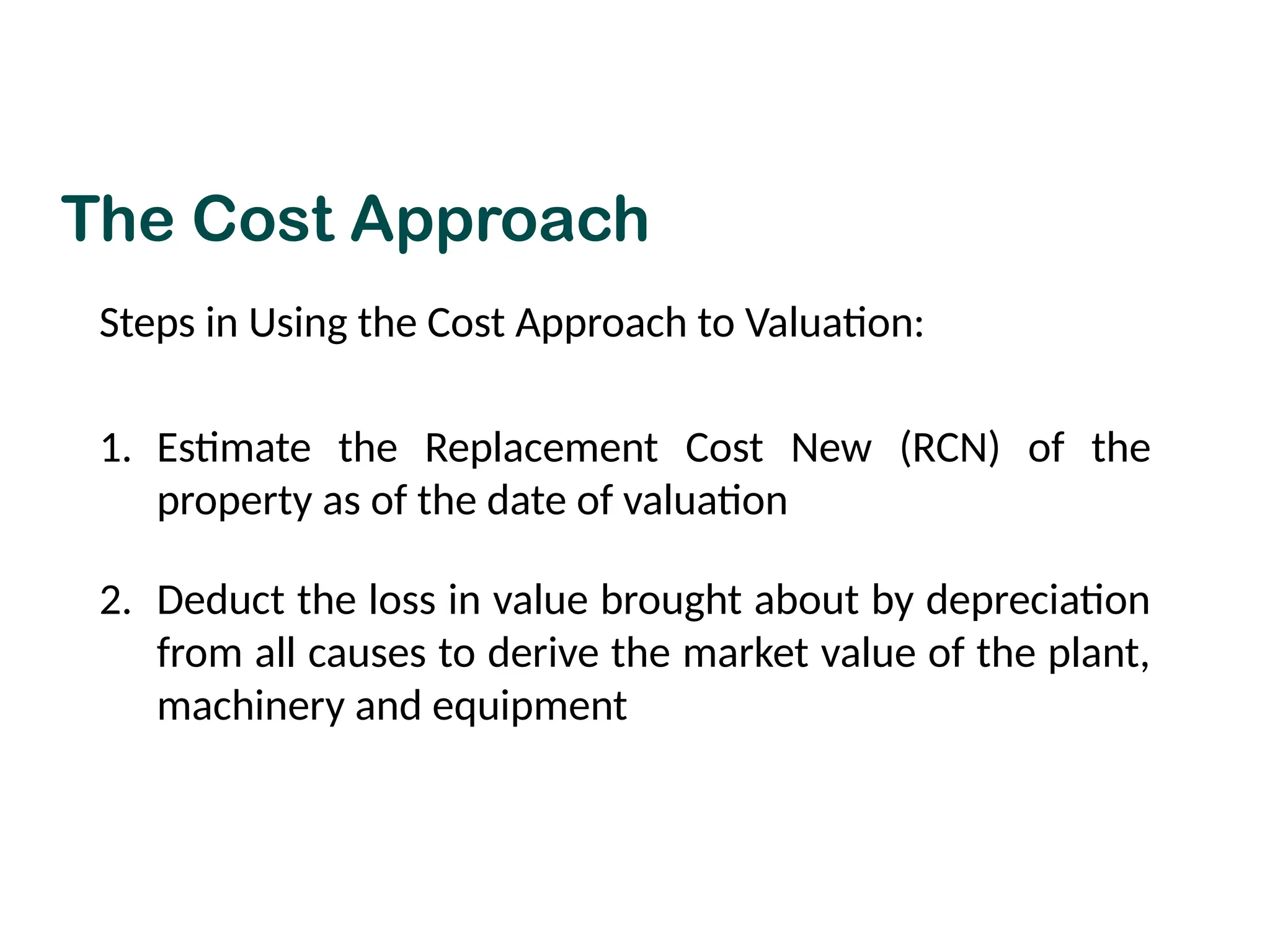 The Cost Approach

Steps in Using the Cost Approach to Valuation:

1. Estimate the Replacement Cost New (RCN) of the property as of the date of valuation

2. Deduct the loss in value brought about by depreciation from all causes to derive the market value of the plant, machinery and equipment